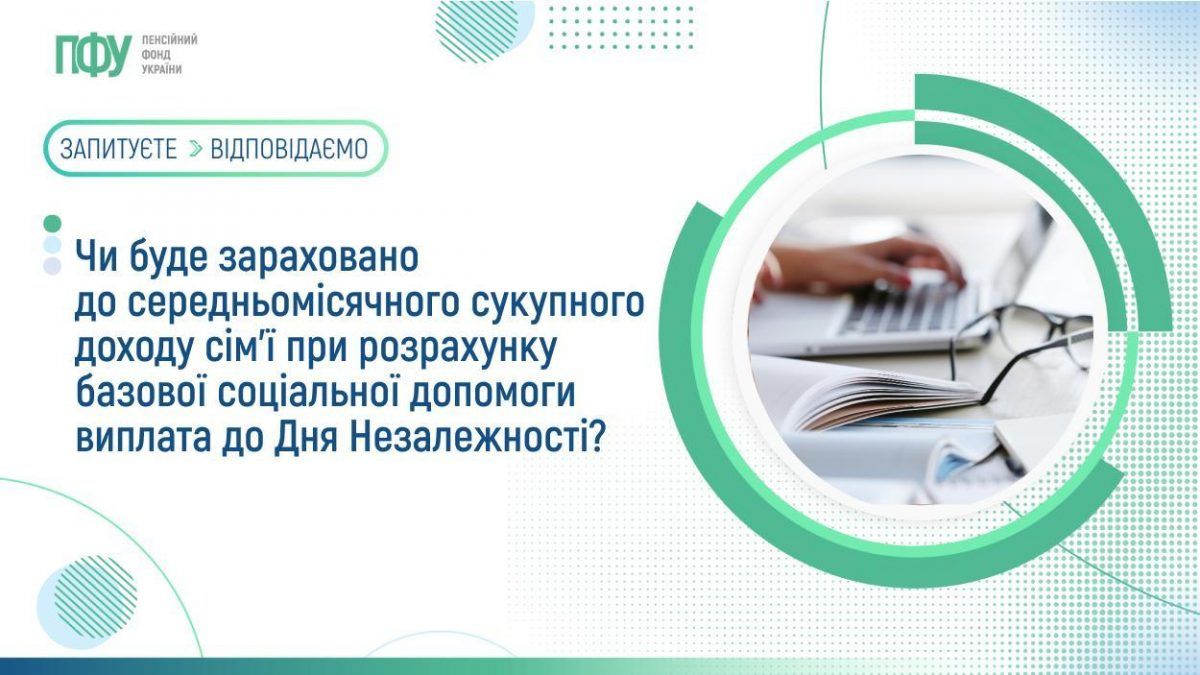 ПФУ ПЕНСІЙНИЙ ФОНД УКРАЇНИ

ЗАПИТУЄТЕ > ВІДПОВІДАЄМО

Чи буде зараховано до середньомісячного сукупного доходу сім'ї при розрахунку базової соціальної допомоги виплата до Дня Незалежності?